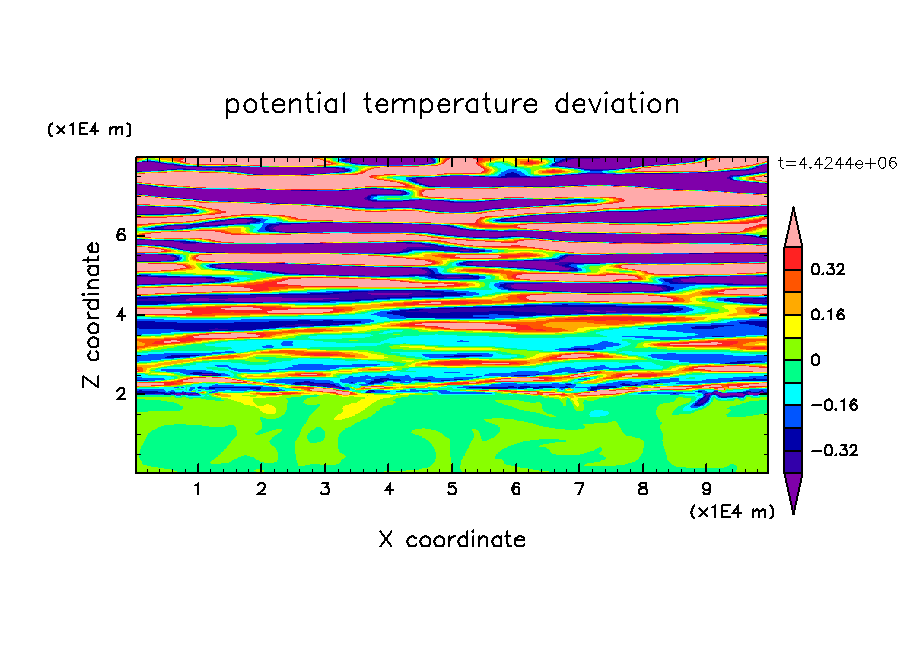 potential temperature deviation

(x1E4 m)

t=4.4244e+06

Z coordinate

6
4
2

0.32
0.16
0
−0.16
−0.32

1 2 3 4 5 6 7 8 9

(x1E4 m)

X coordinate